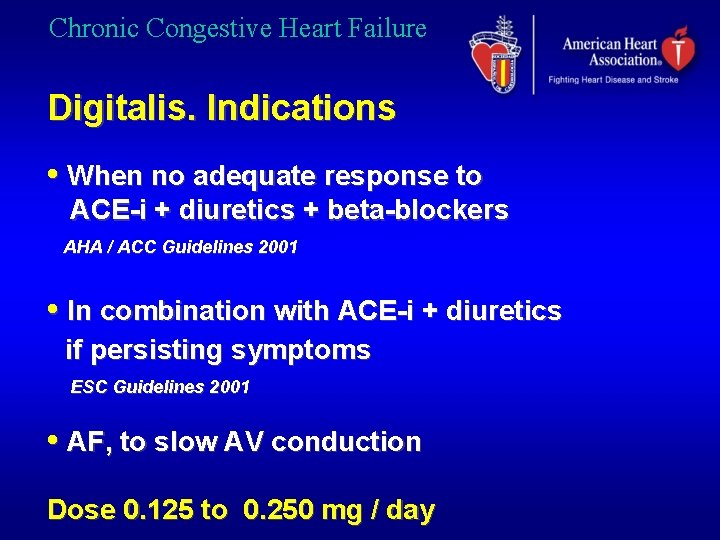 Chronic Congestive Heart Failure

American Heart Association®
Fighting Heart Disease and Stroke

Digitalis. Indications

• When no adequate response to ACE-i + diuretics + beta-blockers

AHA / ACC Guidelines 2001

• In combination with ACE-i + diuretics if persisting symptoms

ESC Guidelines 2001

• AF, to slow AV conduction

Dose 0.125 to 0.250 mg / day